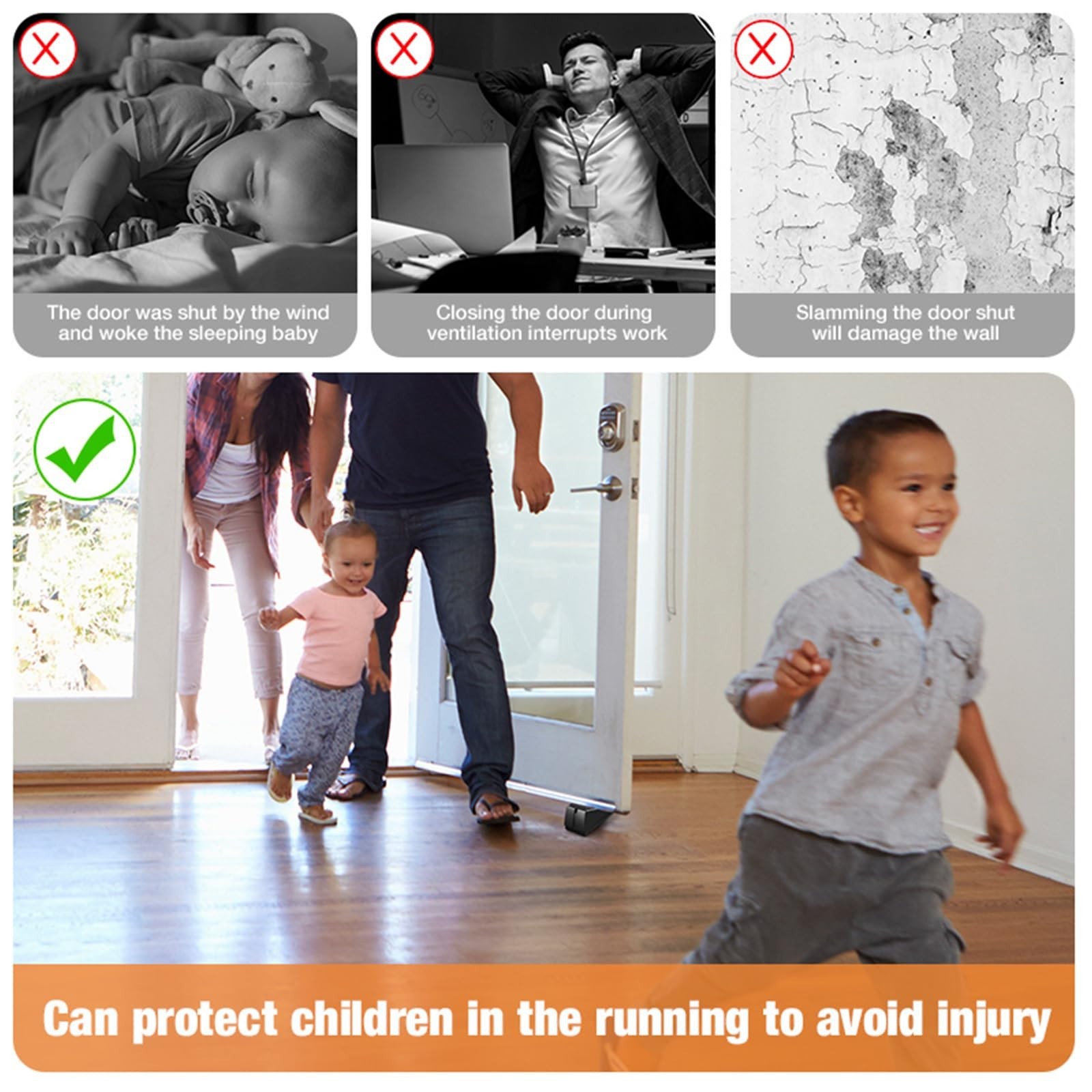 The door was shut by the wind and woke the sleeping baby

Closing the door during ventilation interrupts work

Slamming the door shut will damage the wall

Can protect children in the running to avoid injury